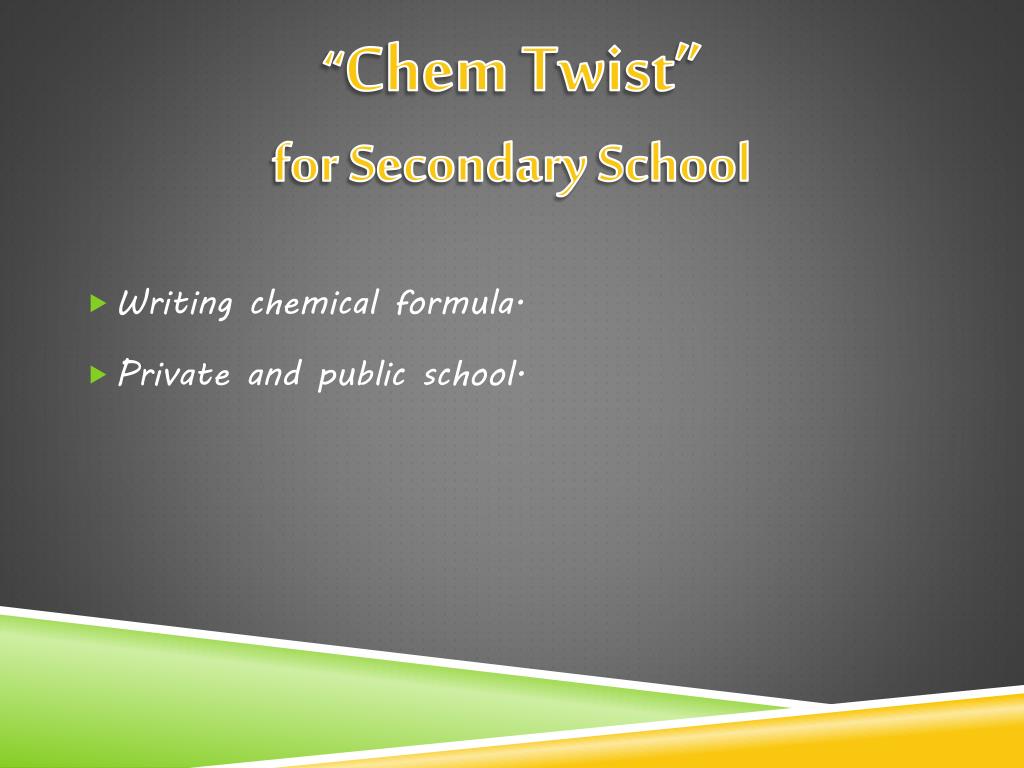 “Chem Twist”
for Secondary School

Writing chemical formula.

Private and public school.